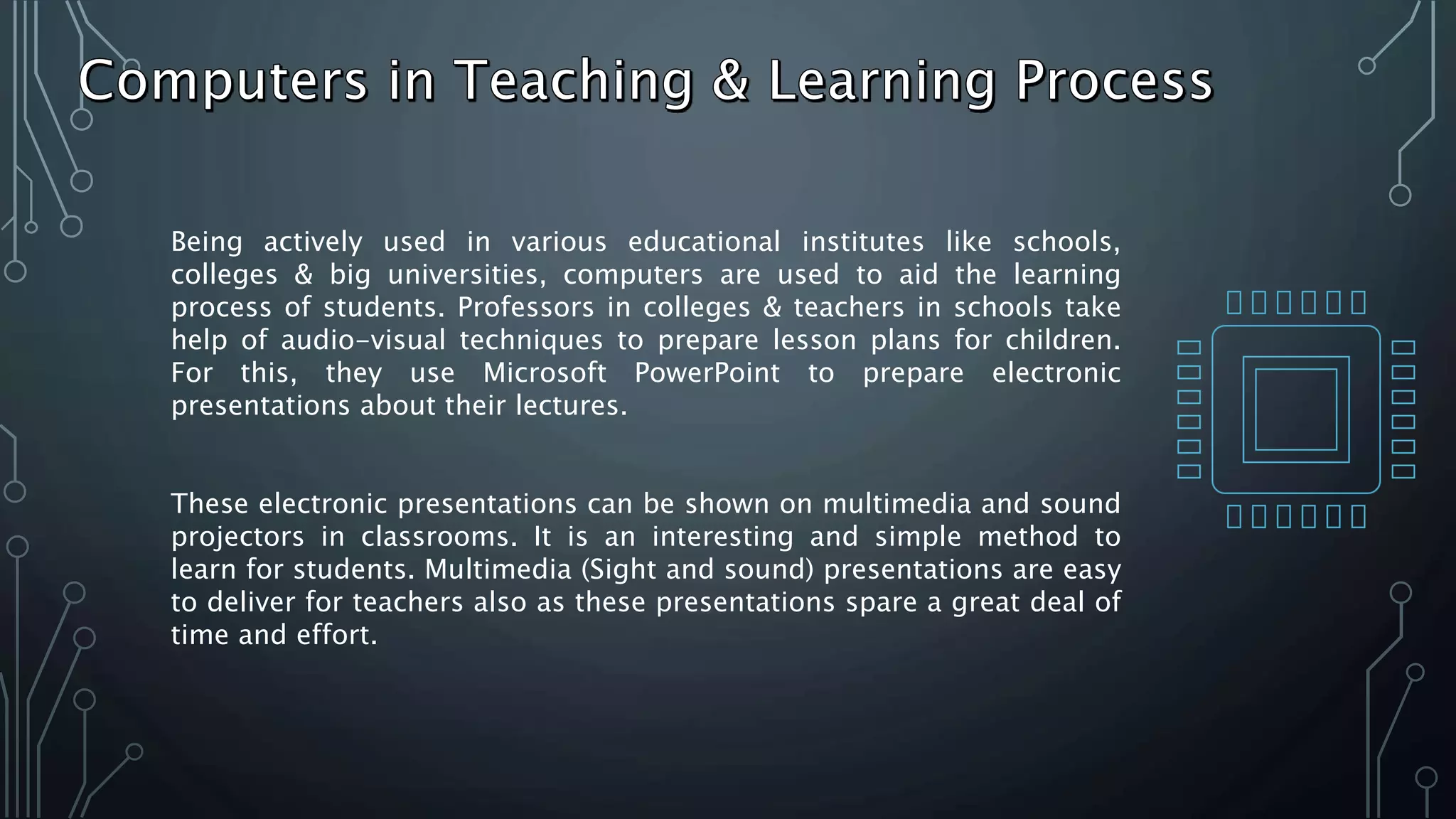 Computers in Teaching & Learning Process

Being actively used in various educational institutes like schools, colleges & big universities, computers are used to aid the learning process of students. Professors in colleges & teachers in schools take help of audio-visual techniques to prepare lesson plans for children. For this, they use Microsoft PowerPoint to prepare electronic presentations about their lectures.

These electronic presentations can be shown on multimedia and sound projectors in classrooms. It is an interesting and simple method to learn for students. Multimedia (Sight and sound) presentations are easy to deliver for teachers also as these presentations spare a great deal of time and effort.